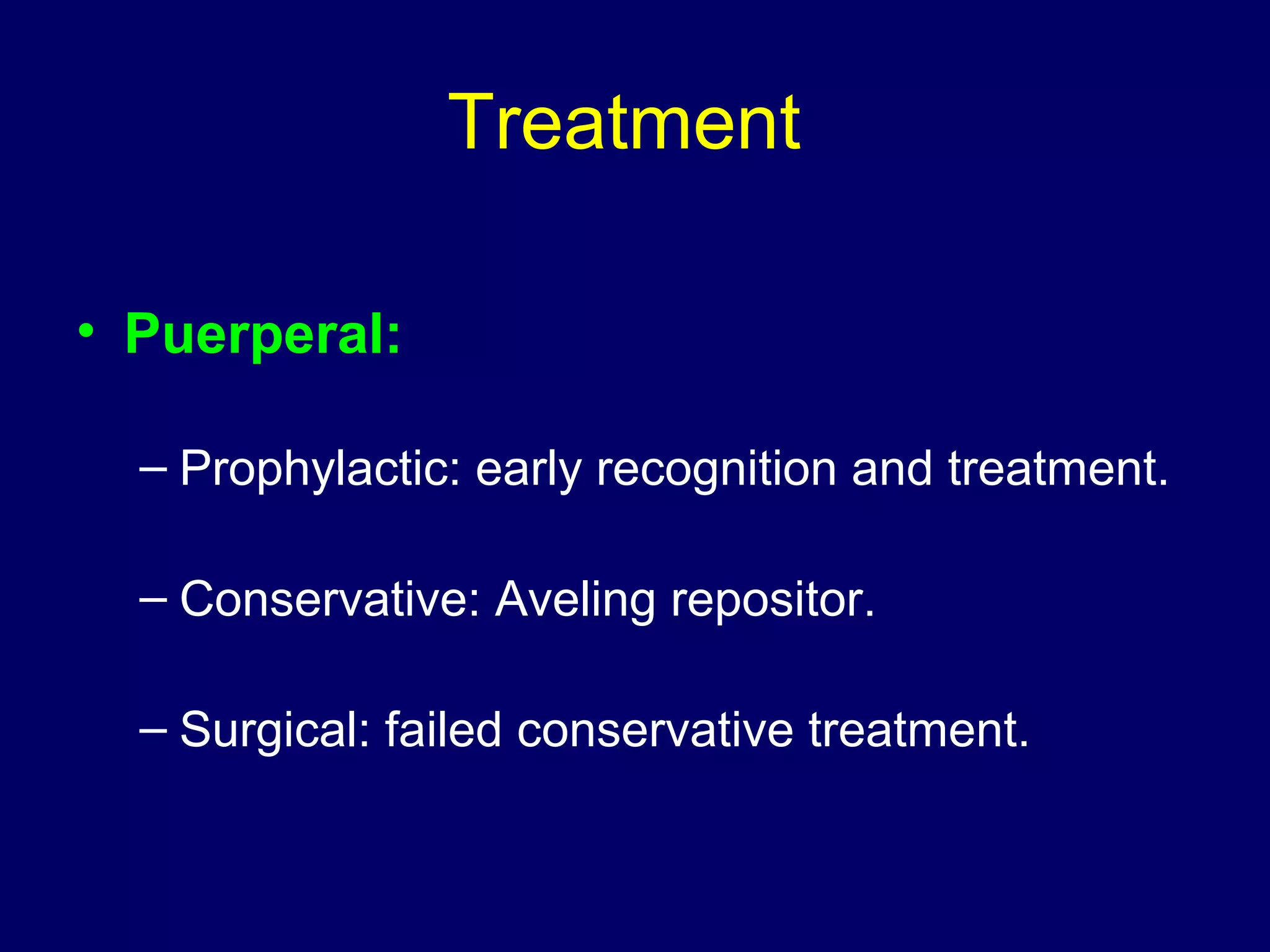 Treatment

• Puerperal:

– Prophylactic: early recognition and treatment.

– Conservative: Aveling repositor.

– Surgical: failed conservative treatment.